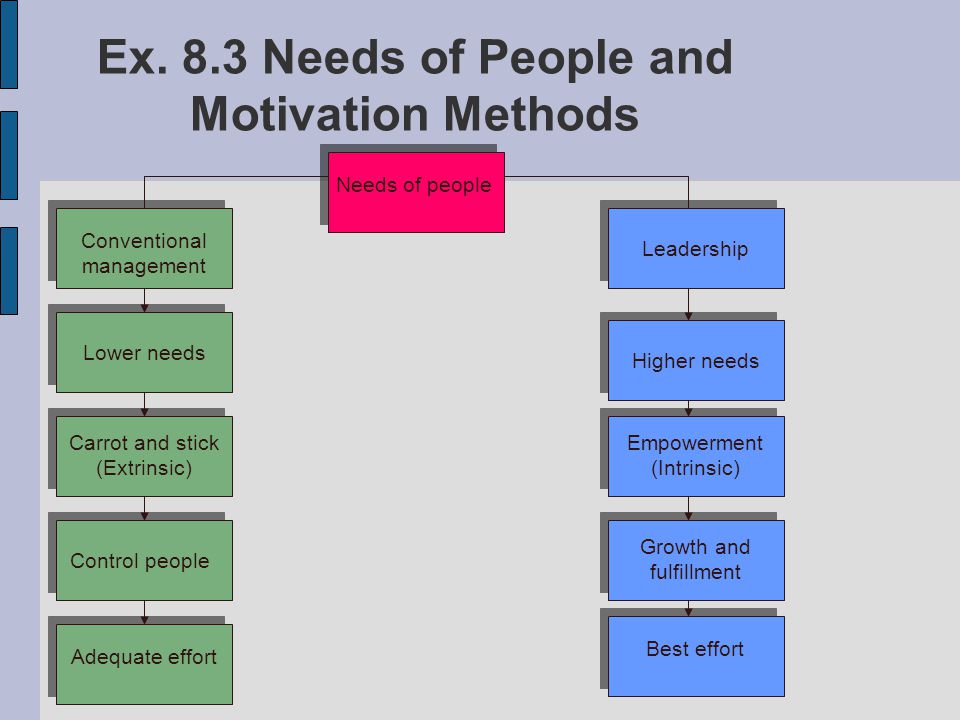 Ex. 8.3 Needs of People and Motivation Methods

Needs of people

Conventional management

Lower needs

Carrot and stick (Extrinsic)

Control people

Adequate effort

Leadership

Higher needs

Empowerment (Intrinsic)

Growth and fulfillment

Best effort